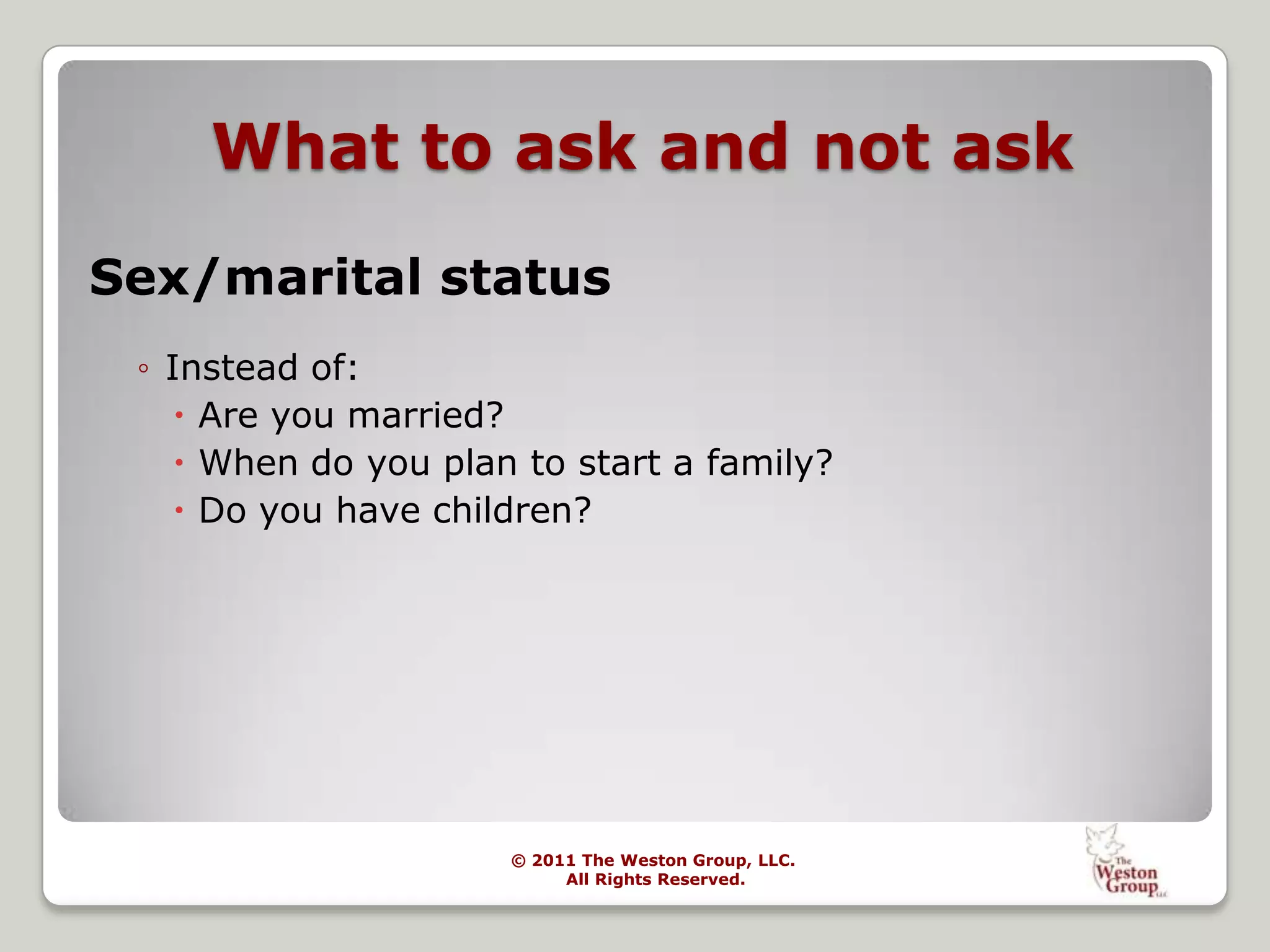 What to ask and not ask

Sex/marital status

◦ Instead of:
• Are you married?
• When do you plan to start a family?
• Do you have children?

© 2011 The Weston Group, LLC.
All Rights Reserved.

The Weston Group LLC